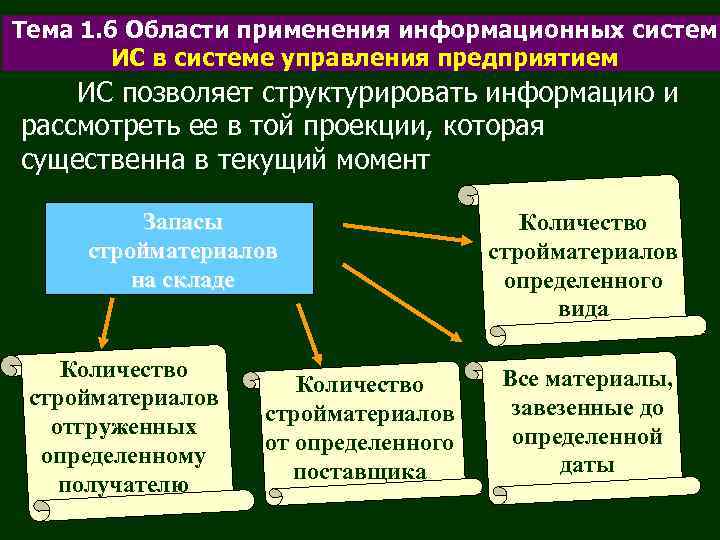 Тема 1.6 Области применения информационных систем
ИС в системе управления предприятием

ИС позволяет структурировать информацию и рассмотреть ее в той проекции, которая существенна в текущий момент

Запасы стройматериалов на складе

Количество стройматериалов определенного вида

Количество стройматериалов отгруженных определенному получателю

Количество стройматериалов от определенного поставщика

Все материалы, завезенные до определенной даты